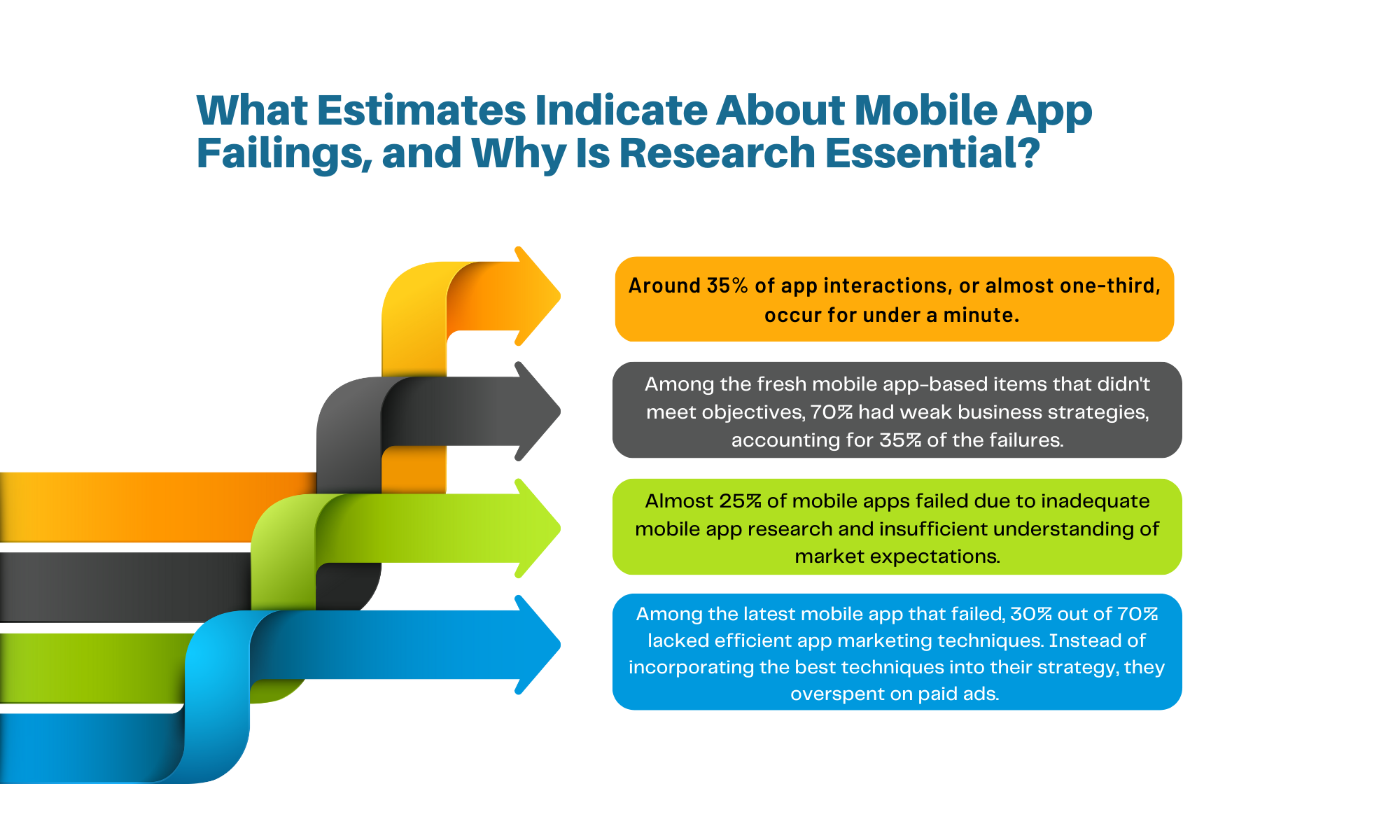 What Estimates Indicate About Mobile App Failings, and Why Is Research Essential?

Around 35% of app interactions, or almost one-third, occur for under a minute.

Among the fresh mobile app-based items that didn't meet objectives, 70% had weak business strategies, accounting for 35% of the failures.

Almost 25% of mobile apps failed due to inadequate mobile app research and insufficient understanding of market expectations.

Among the latest mobile app that failed, 30% out of 70% lacked efficient app marketing techniques. Instead of incorporating the best techniques into their strategy, they overspent on paid ads.